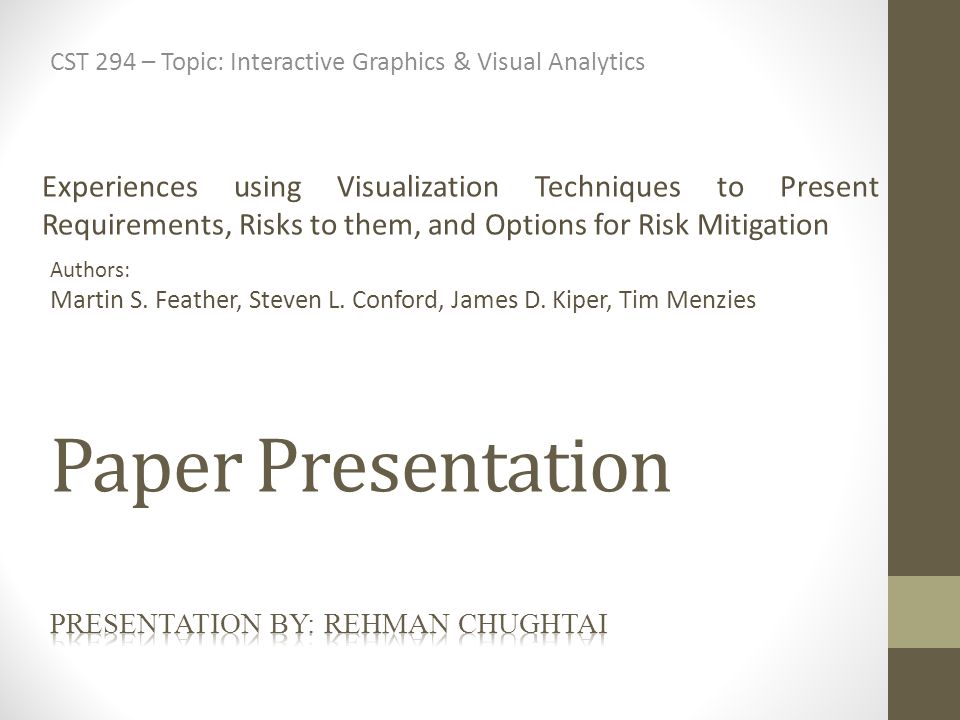 CST 294 – Topic: Interactive Graphics & Visual Analytics

Experiences using Visualization Techniques to Present Requirements, Risks to them, and Options for Risk Mitigation

Authors:
Martin S. Feather, Steven L. Conford, James D. Kiper, Tim Menzies

Paper Presentation

PRESENTATION BY: REHMAN CHUGHTAI